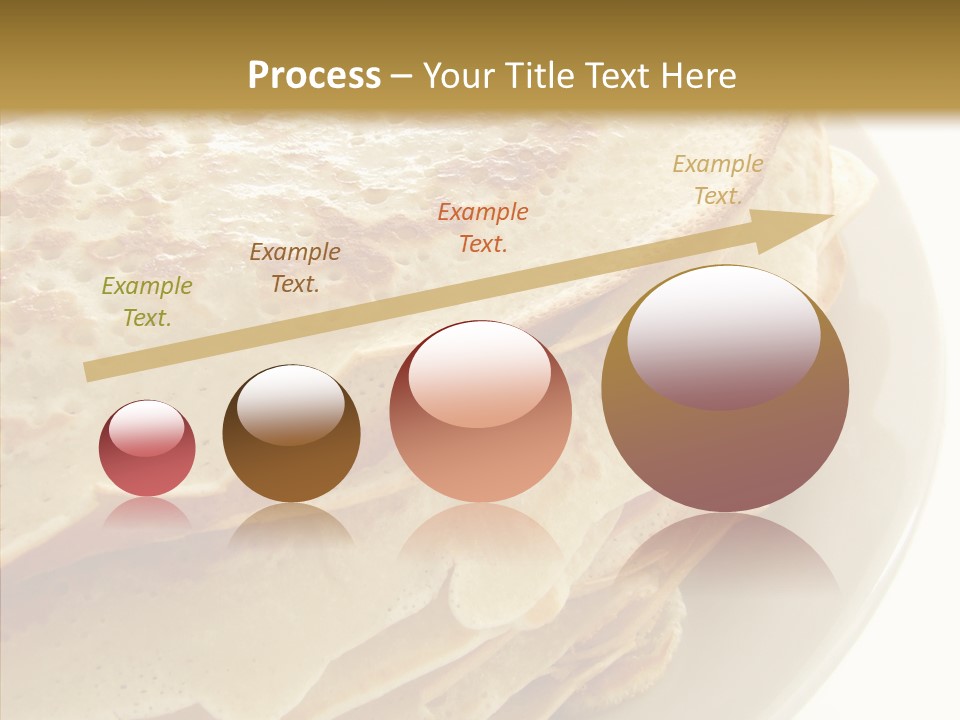 Process – Your Title Text Here

Example Text.

Example Text.

Example Text.

Example Text.